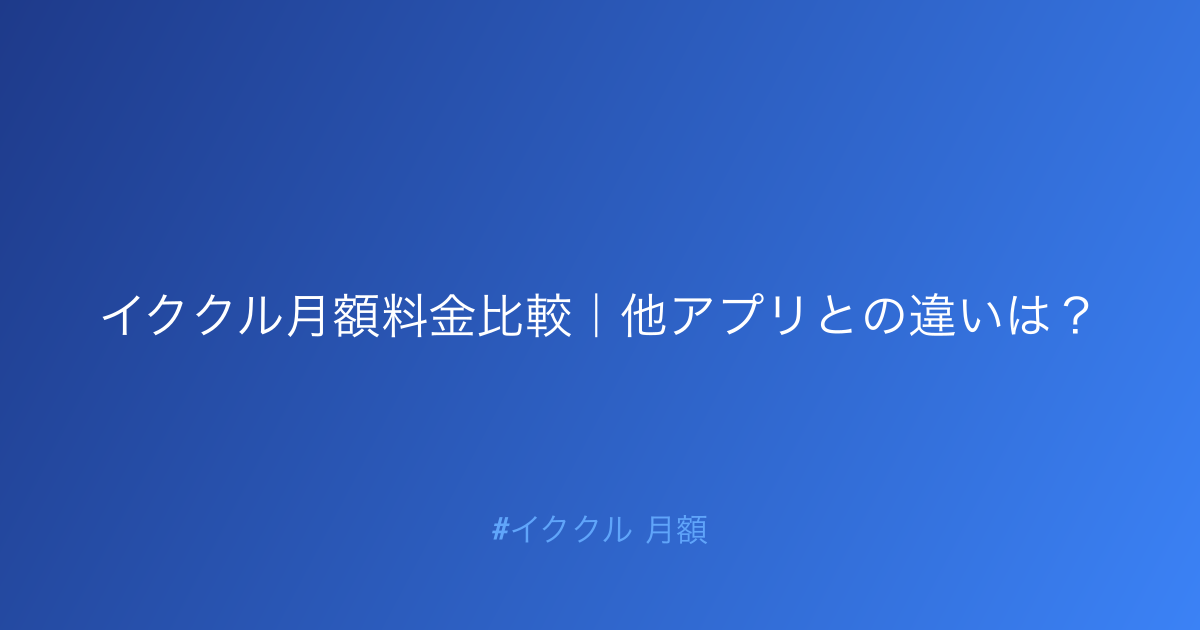 イククル月額料金比較｜他アプリとの違いは？

#イククル 月額